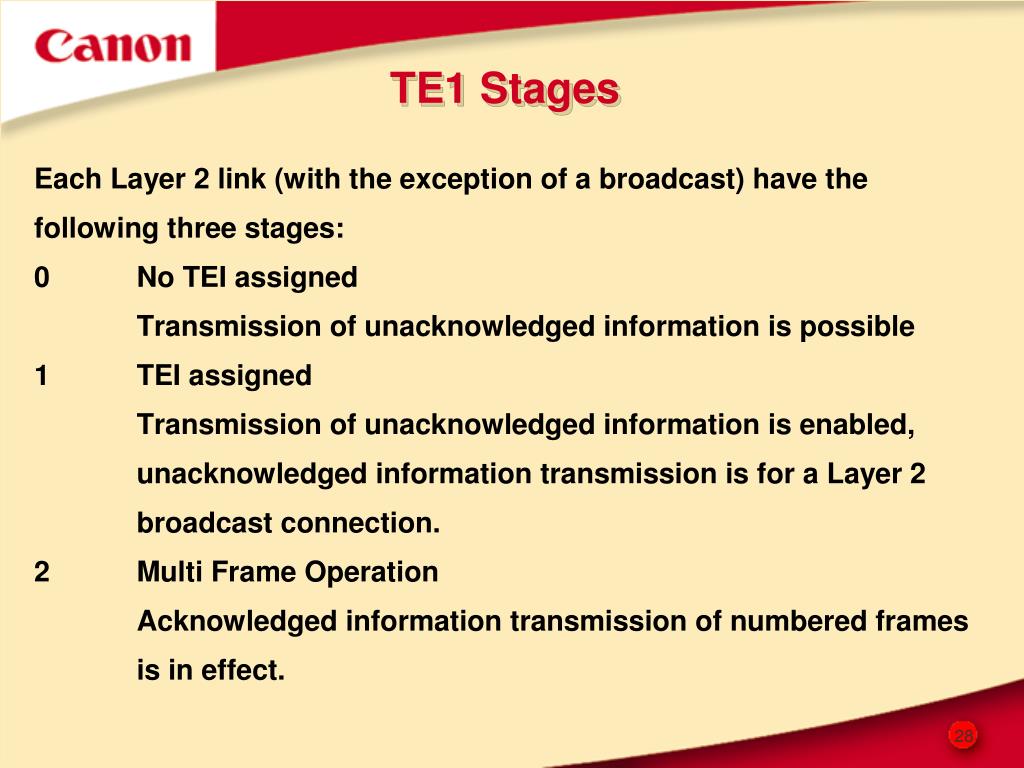 Canon

TE1 Stages

Each Layer 2 link (with the exception of a broadcast) have the following three stages:

0 No TEI assigned
Transmission of unacknowledged information is possible

1 TEI assigned
Transmission of unacknowledged information is enabled, unacknowledged information transmission is for a Layer 2 broadcast connection.

2 Multi Frame Operation
Acknowledged information transmission of numbered frames is in effect.

28